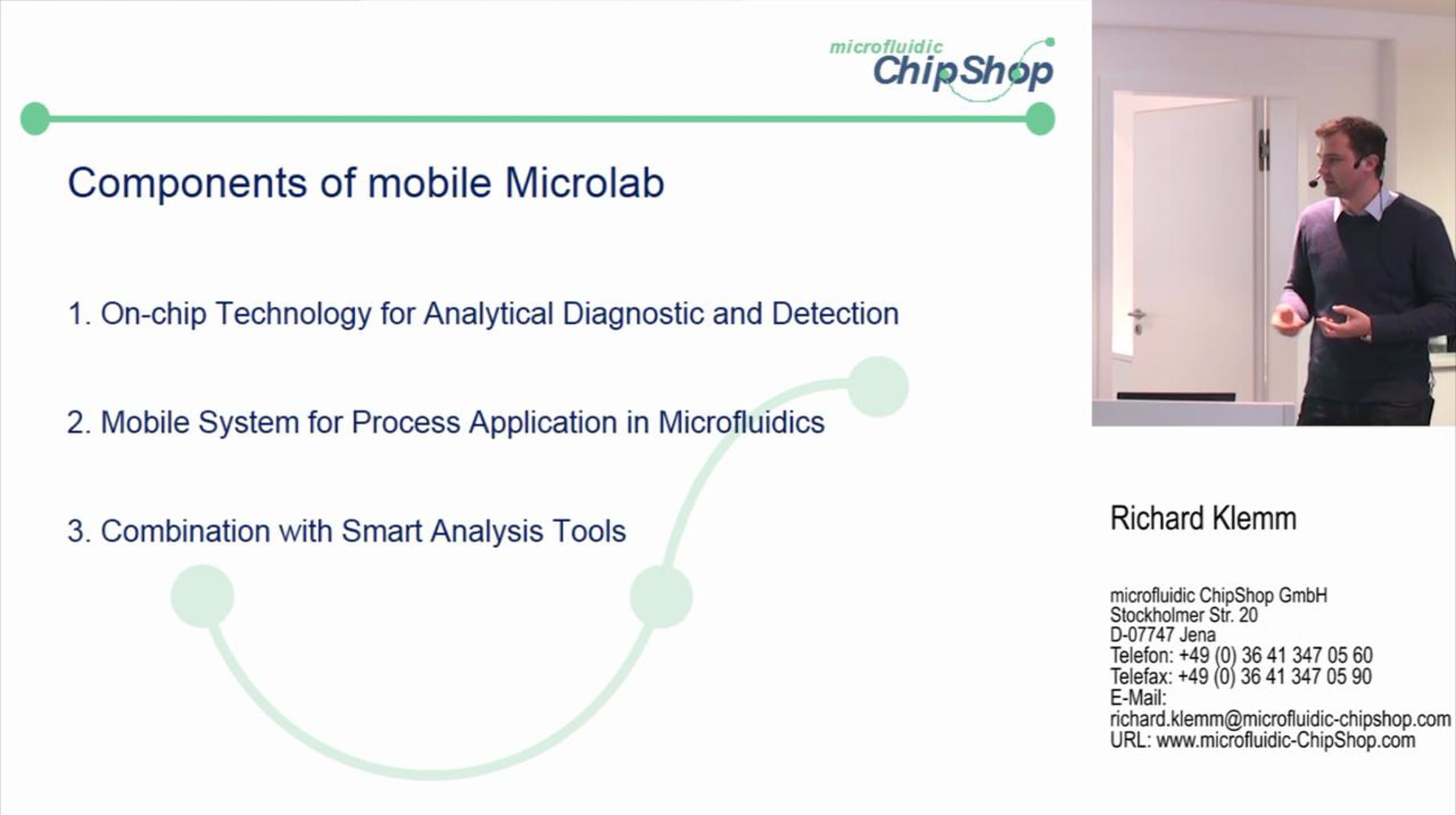 microfluidic ChipShop

Components of mobile Microlab

1. On-chip Technology for Analytical Diagnostic and Detection

2. Mobile System for Process Application in Microfluidics

3. Combination with Smart Analysis Tools

Richard Klemm

microfluidic ChipShop GmbH
Stockholmer Str. 20
D-07747 Jena
Telefon: +49 (0) 36 41 347 05 60
Telefax: +49 (0) 36 41 347 05 90
E-Mail:
richard.klemm@microfluidic-chipshop.com
URL: www.microfluidic-ChipShop.com